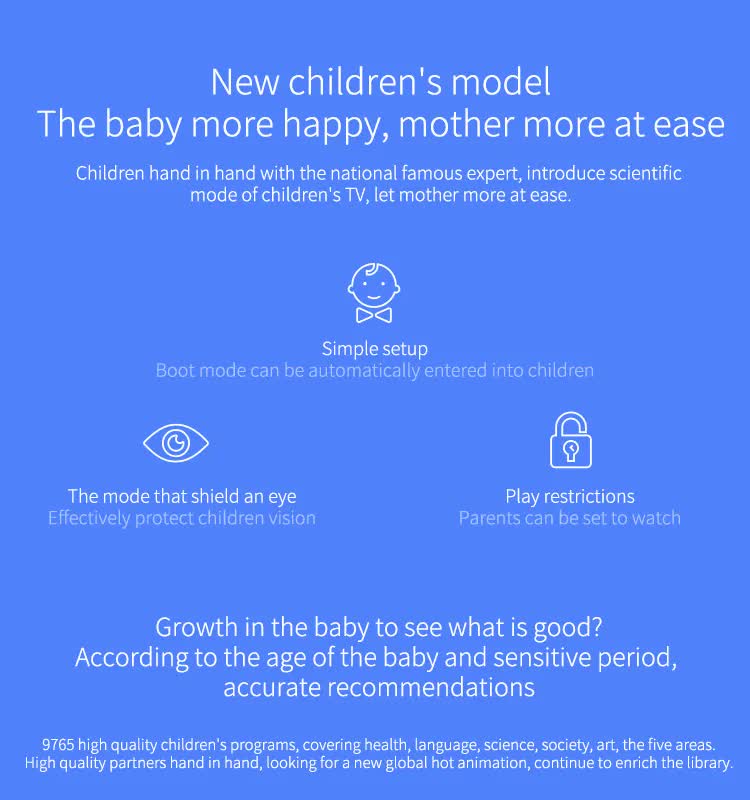 New children's model
The baby more happy, mother more at ease

Children hand in hand with the national famous expert, introduce scientific mode of children's TV, let mother more at ease.

Simple setup
Boot mode can be automatically entered into children

The mode that shield an eye
Effectively protect children vision

Play restrictions
Parents can be set to watch

Growth in the baby to see what is good?
According to the age of the baby and sensitive period, accurate recommendations

9765 high quality children's programs, covering health, language, science, society, art, the five areas.
High quality partners hand in hand, looking for a new global hot animation, continue to enrich the library.